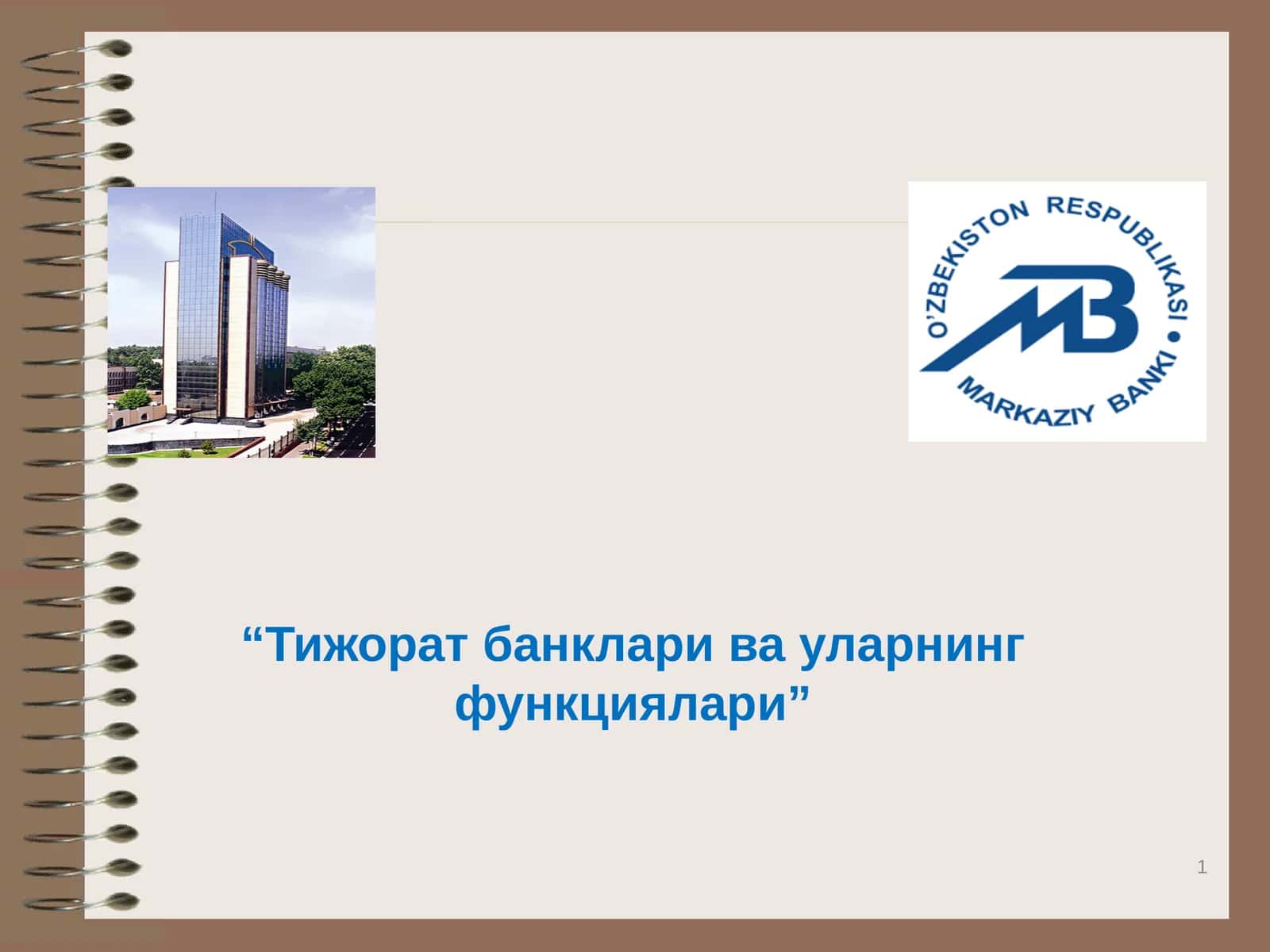 O'ZBEKISTON RESPUBLIKASI • MARKAZIY BANKI

MB

“Тижорат банклари ва уларнинг функциялари”

1